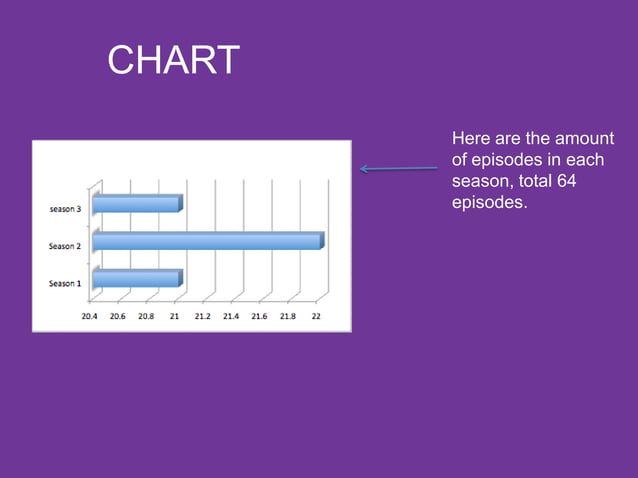 CHART

season 3
Season 2
Season 1
20.4 20.6 20.8 21 21.2 21.4 21.6 21.8 22

Here are the amount of episodes in each season, total 64 episodes.